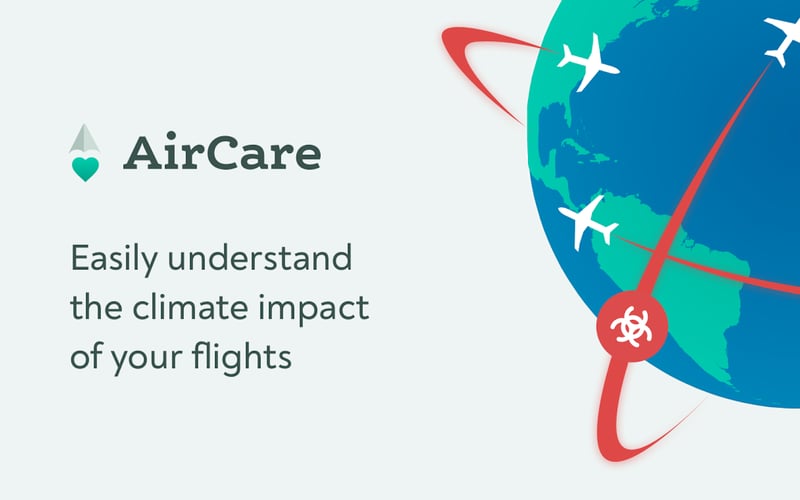 AirCare

Easily understand the climate impact of your flights